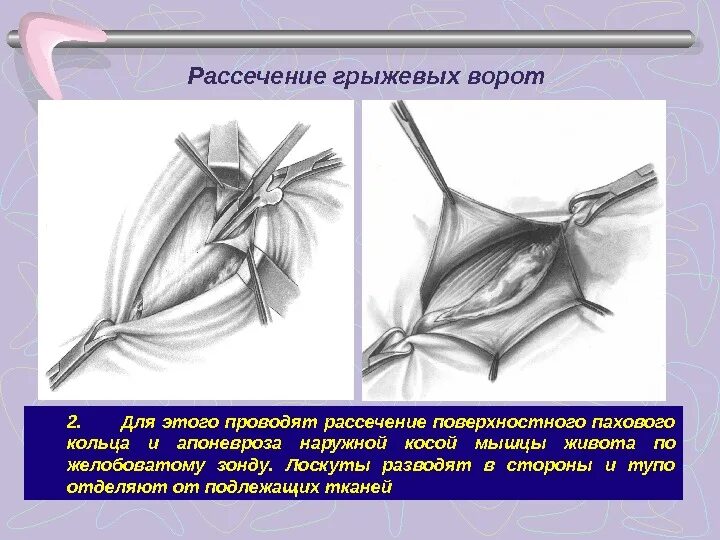 Рассечение грыжевых ворот

2. Для этого проводят рассечение поверхностного пахового кольца и апоневроза наружной косой мышцы живота по желобоватому зонду. Лоскуты разводят в стороны и тупо отделяют от подлежащих тканей